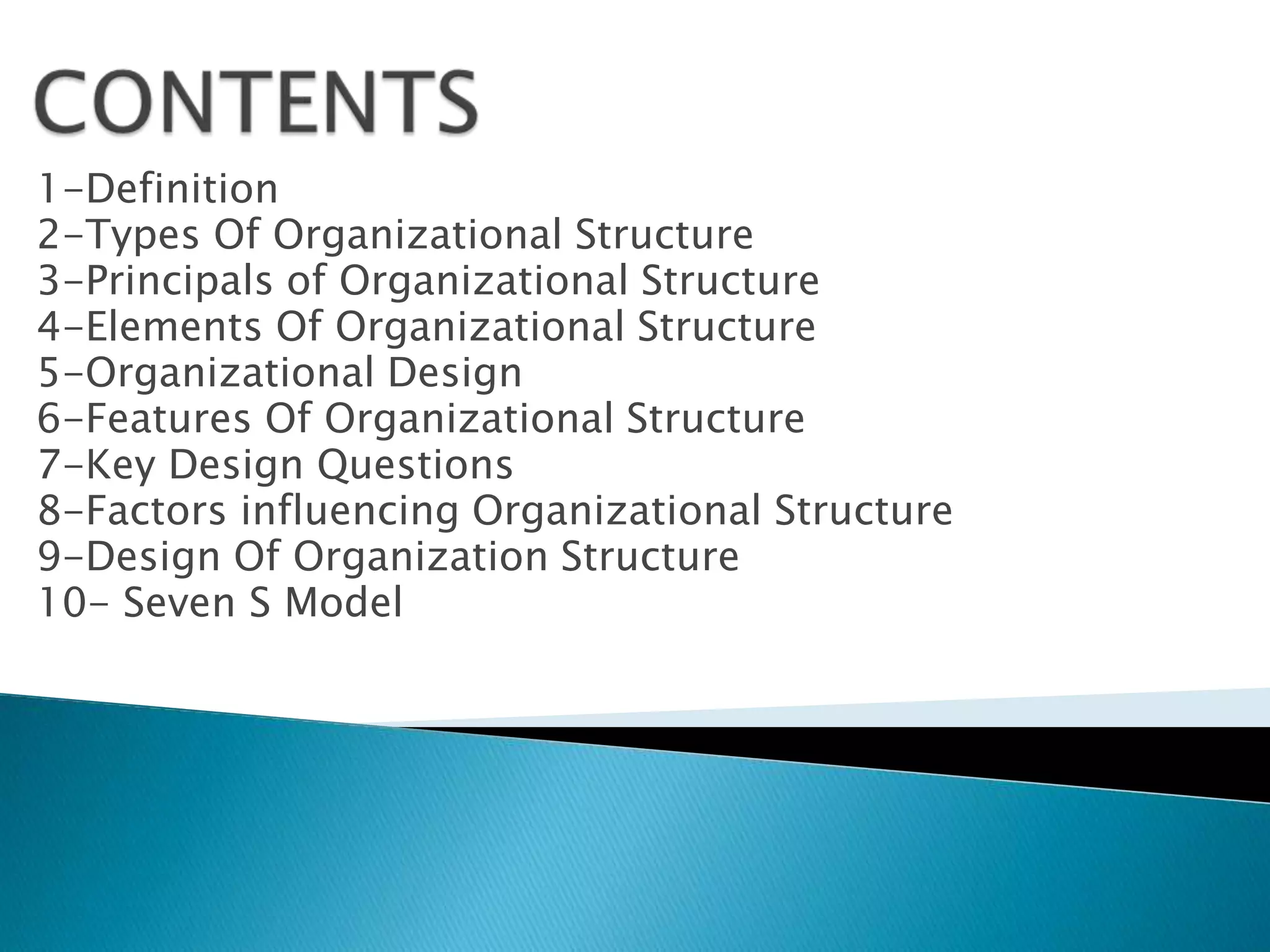 CONTENTS

1-Definition
2-Types Of Organizational Structure
3-Principals of Organizational Structure
4-Elements Of Organizational Structure
5-Organizational Design
6-Features Of Organizational Structure
7-Key Design Questions
8-Factors influencing Organizational Structure
9-Design Of Organization Structure
10- Seven S Model